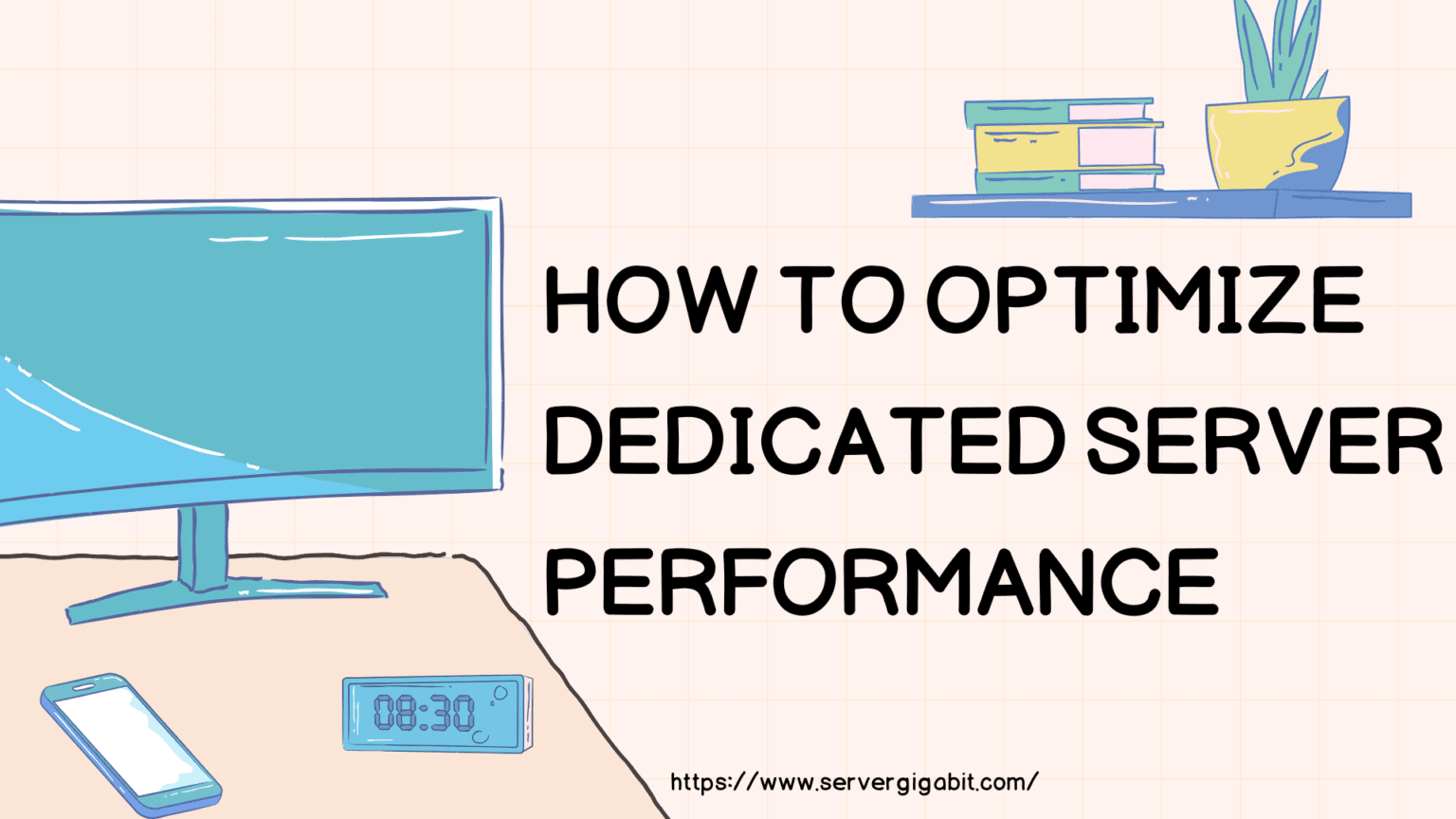 HOW TO OPTIMIZE DEDICATED SERVER PERFORMANCE

08:30

https://www.servergigabit.com/